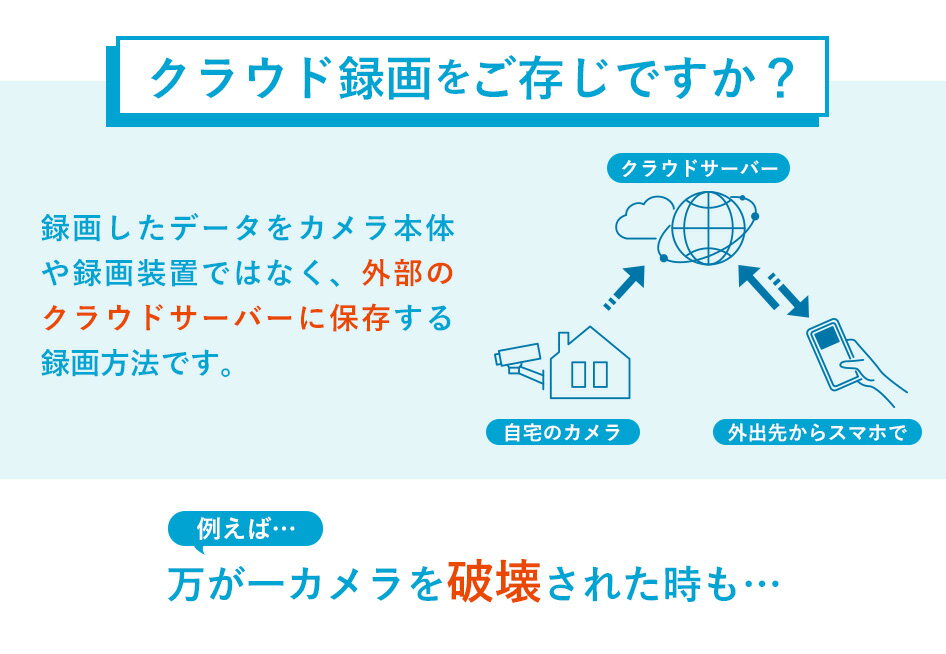 クラウド録画をご存じですか？

録画したデータをカメラ本体や録画装置ではなく、外部のクラウドサーバーに保存する録画方法です。

クラウドサーバー

自宅のカメラ

外出先からスマホで

例えば…

万が一カメラを破壊された時も…